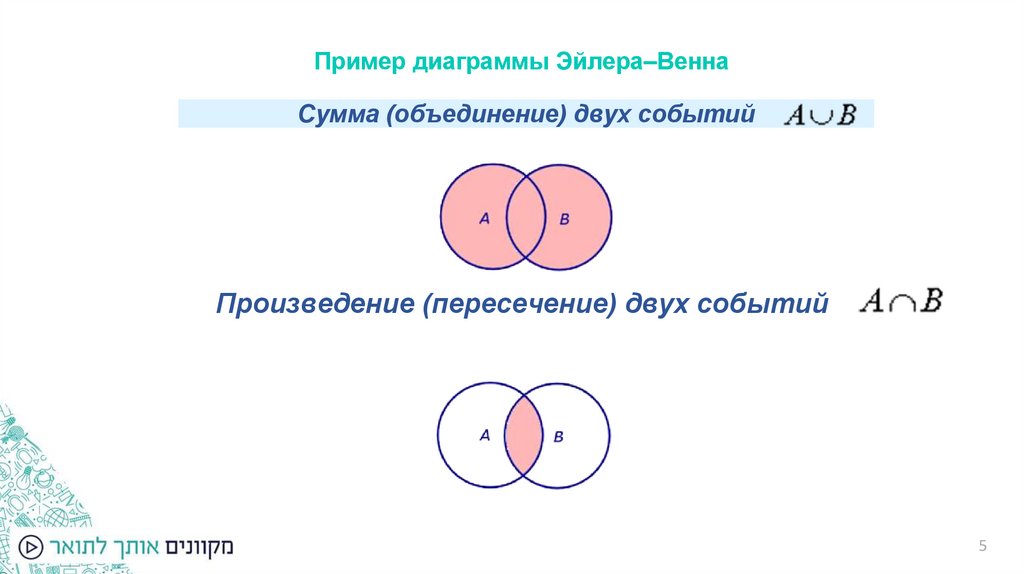 Пример диаграммы Эйлера–Венна

Сумма (объединение) двух событий $A \cup B$

A B

Произведение (пересечение) двух событий $A \cap B$

A B

מקוונים אותך לתואר

5